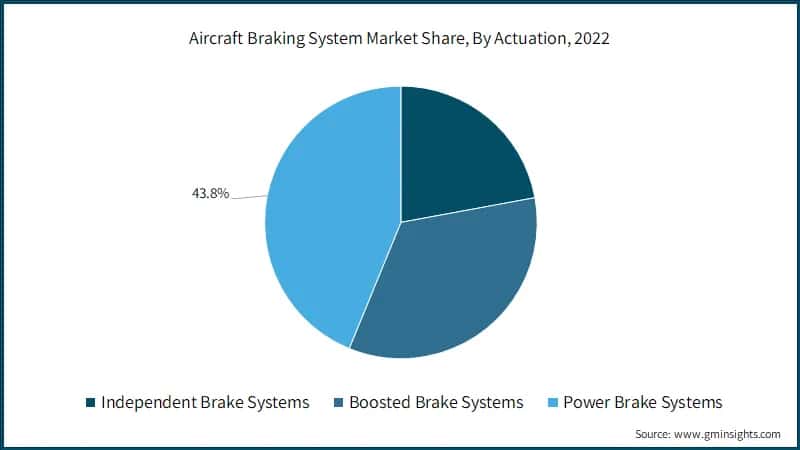 Aircraft Braking System Market Share, By Actuation, 2022

43.8%

Independent Brake Systems
Boosted Brake Systems
Power Brake Systems

Source: www.gminsights.com